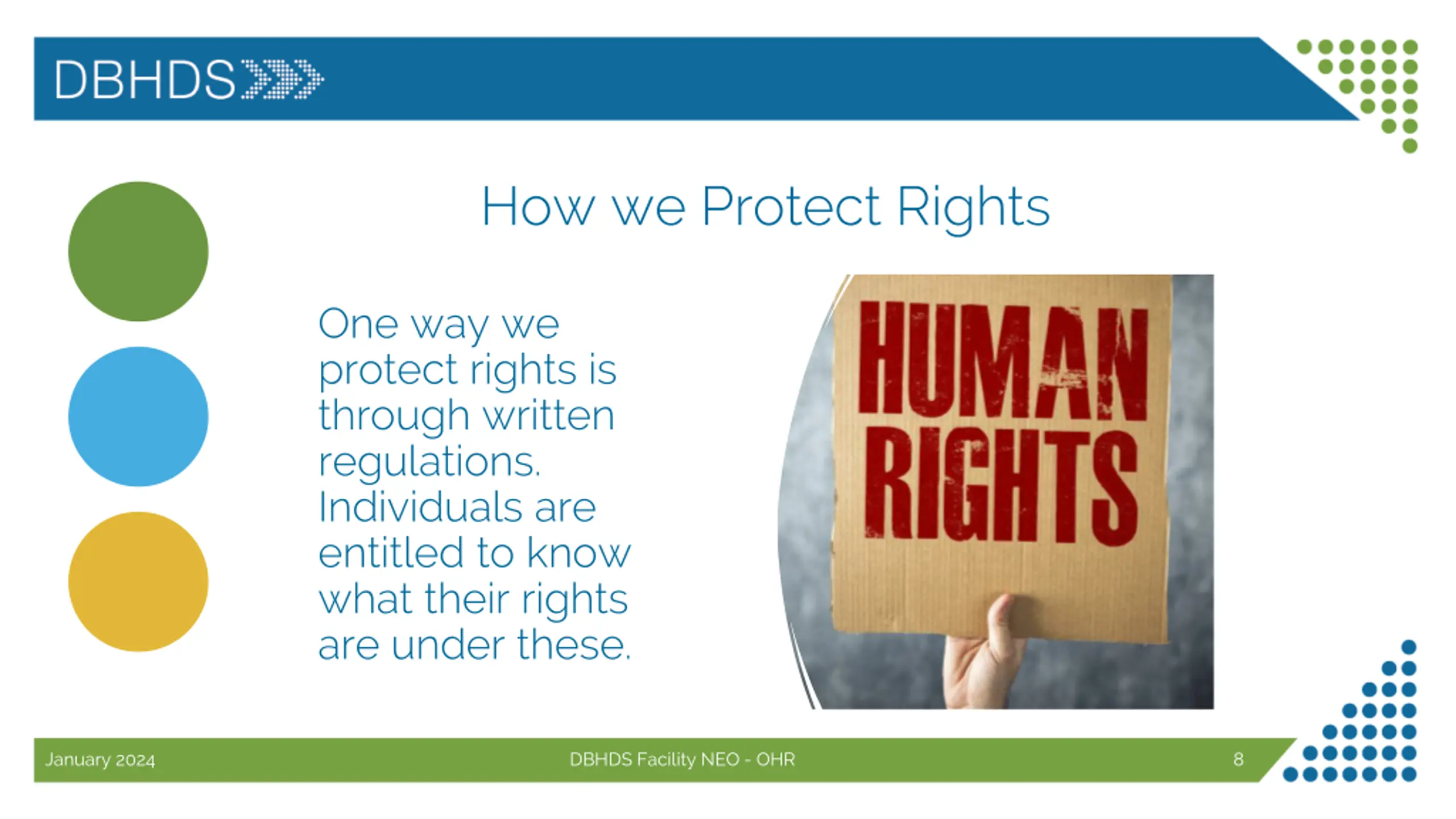 DBHDS

How we Protect Rights

One way we protect rights is through written regulations. Individuals are entitled to know what their rights are under these.

HUMAN RIGHTS

January 2024

DBHDS Facility NEO - OHR

8